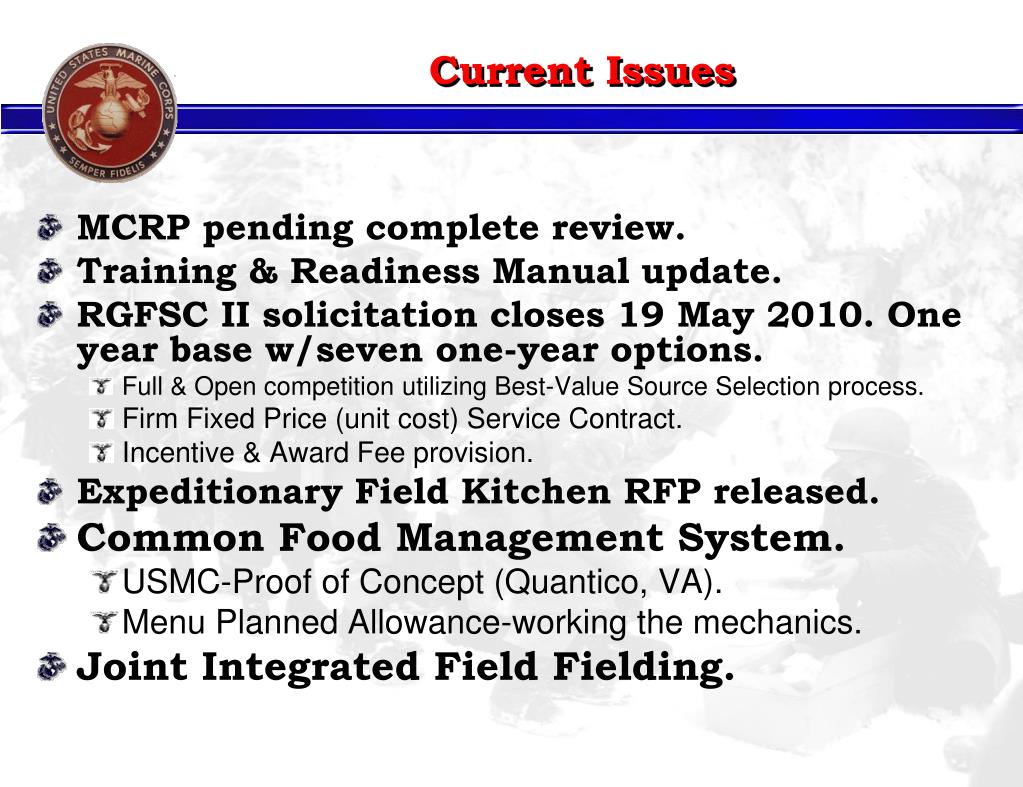 UNITED STATES MARINE CORPS
SEMPER FIDELIS

Current Issues

MCRP pending complete review.
Training & Readiness Manual update.
RGFSC II solicitation closes 19 May 2010. One year base w/seven one-year options.
Full & Open competition utilizing Best-Value Source Selection process.
Firm Fixed Price (unit cost) Service Contract.
Incentive & Award Fee provision.
Expeditionary Field Kitchen RFP released.
Common Food Management System.
USMC-Proof of Concept (Quantico, VA).
Menu Planned Allowance-working the mechanics.
Joint Integrated Field Fielding.